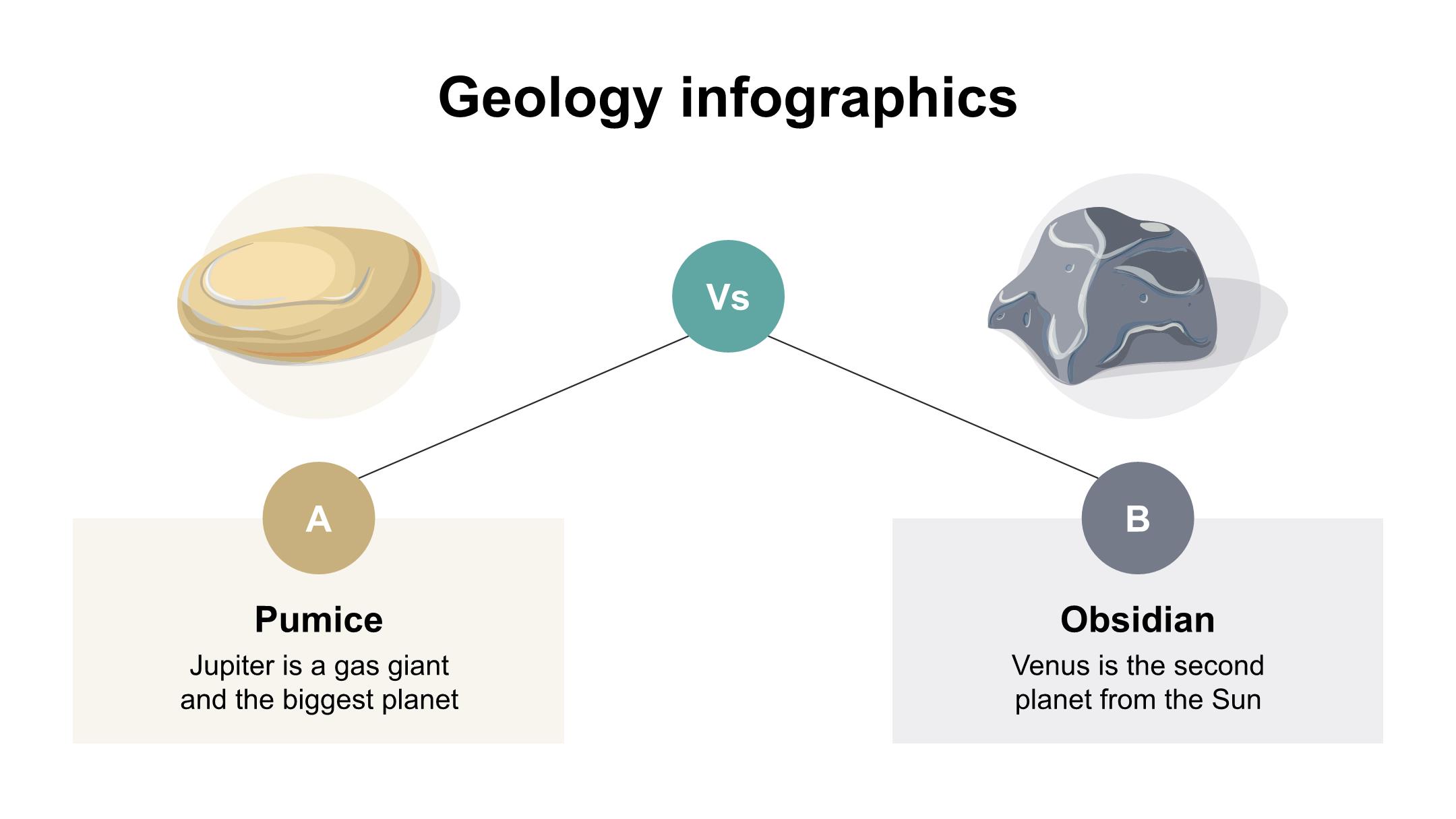 Geology infographics

Vs

A

Pumice

Jupiter is a gas giant and the biggest planet

B

Obsidian

Venus is the second planet from the Sun